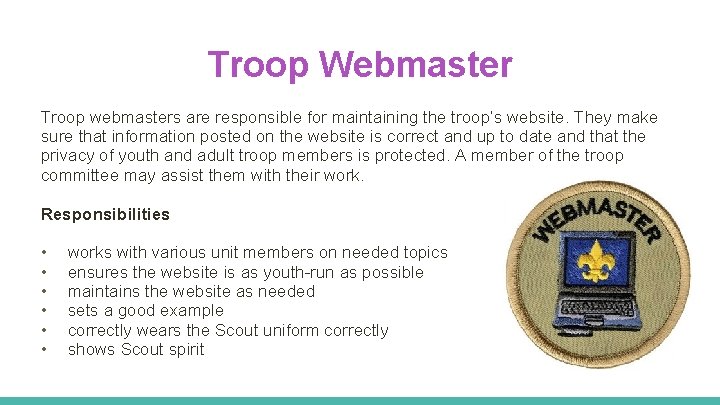 Troop Webmaster

Troop webmasters are responsible for maintaining the troop's website. They make sure that information posted on the website is correct and up to date and that the privacy of youth and adult troop members is protected. A member of the troop committee may assist them with their work.

Responsibilities

• works with various unit members on needed topics
• ensures the website is as youth-run as possible
• maintains the website as needed
• sets a good example
• correctly wears the Scout uniform correctly
• shows Scout spirit

WEBMASTER